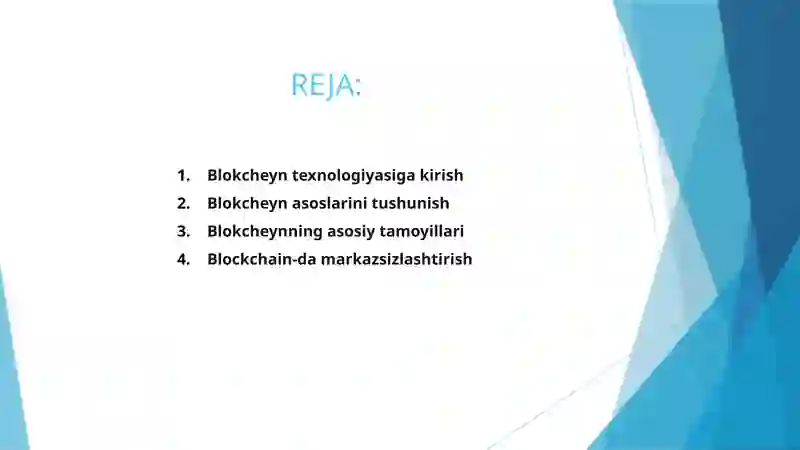 REJA:

1. Blokcheyn texnologiyasiga kirish
2. Blokcheyn asoslarini tushunish
3. Blokcheynning asosiy tamoyillari
4. Blockchain-da markazsizlashtirish